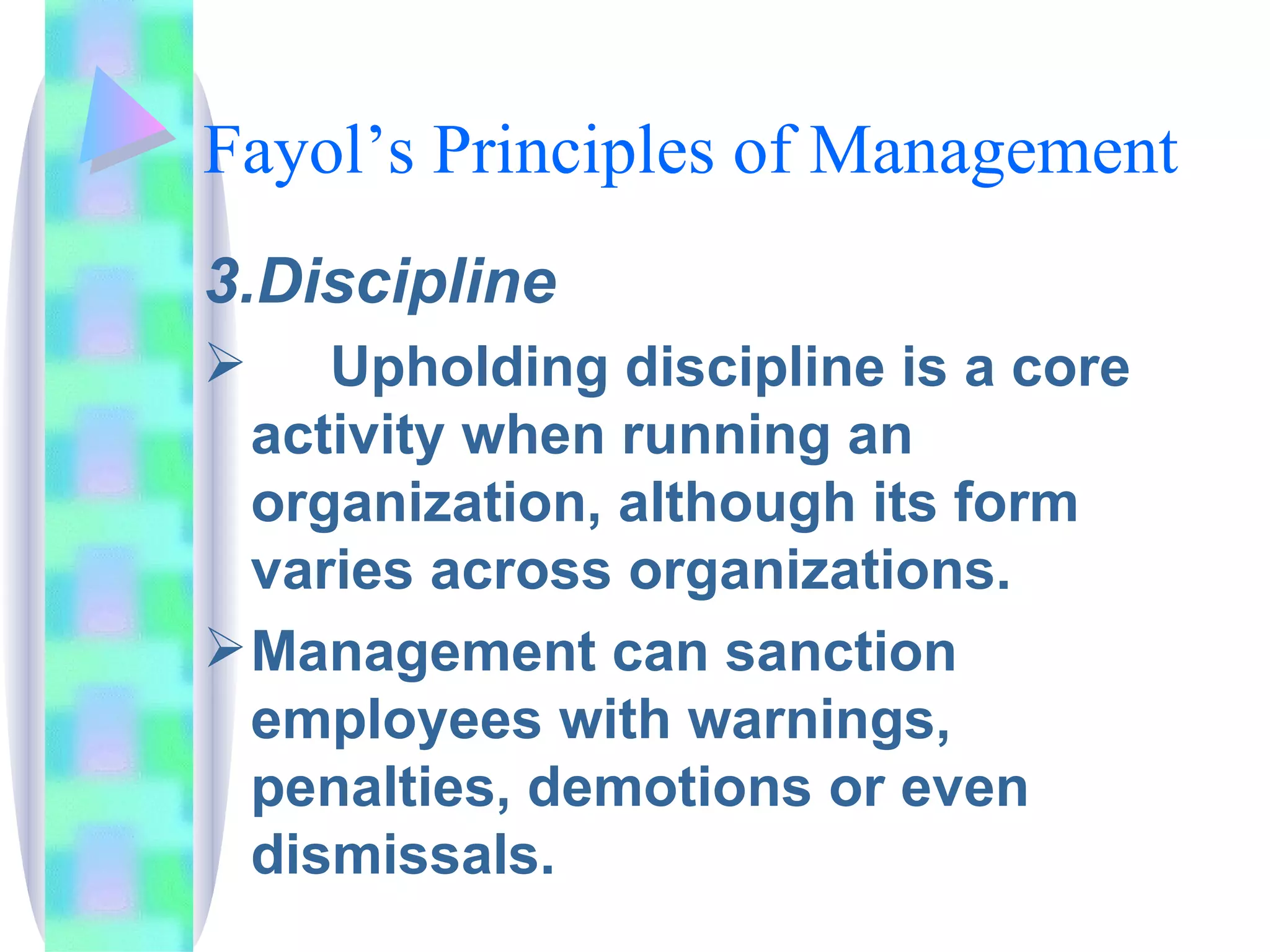 Fayol’s Principles of Management

3.Discipline

➢ Upholding discipline is a core activity when running an organization, although its form varies across organizations.

➢ Management can sanction employees with warnings, penalties, demotions or even dismissals.